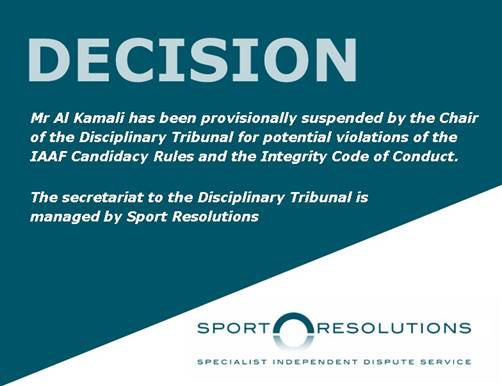 DECISION

Mr Al Kamali has been provisionally suspended by the Chair of the Disciplinary Tribunal for potential violations of the IAAF Candidacy Rules and the Integrity Code of Conduct.

The secretariat to the Disciplinary Tribunal is managed by Sport Resolutions

SPORT RESOLUTIONS

SPECIALIST INDEPENDENT DISPUTE SERVICE